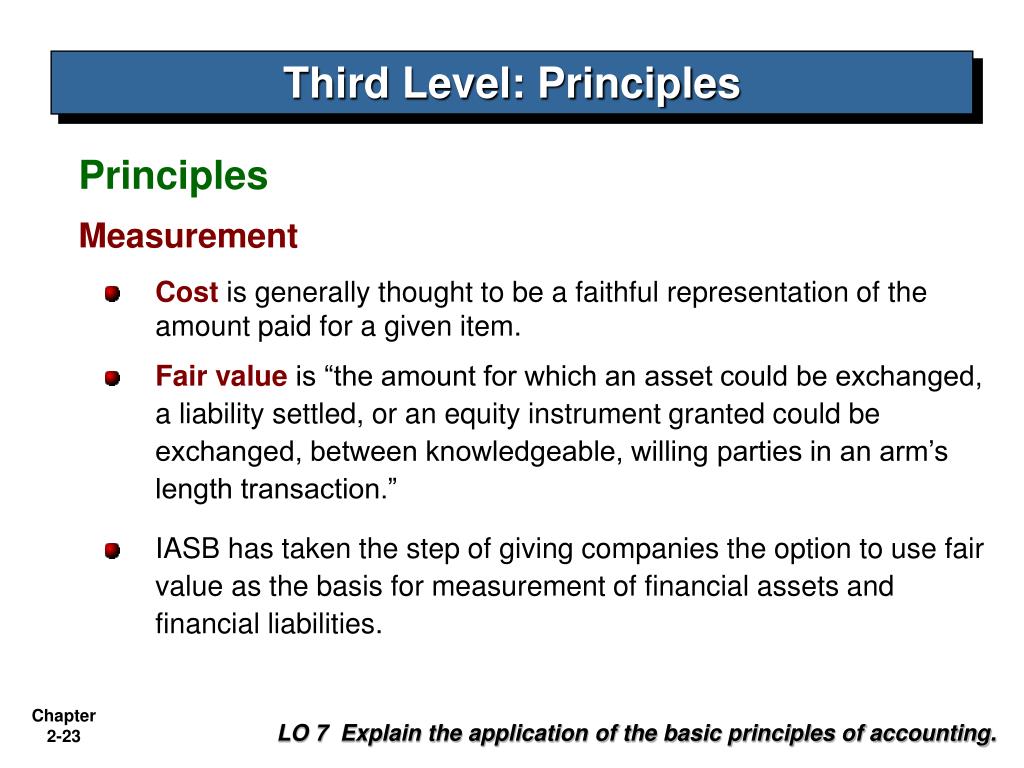 Third Level: Principles

Principles

Measurement

Cost is generally thought to be a faithful representation of the amount paid for a given item.

Fair value is “the amount for which an asset could be exchanged, a liability settled, or an equity instrument granted could be exchanged, between knowledgeable, willing parties in an arm’s length transaction.”

IASB has taken the step of giving companies the option to use fair value as the basis for measurement of financial assets and financial liabilities.

Chapter 2-23

LO 7 Explain the application of the basic principles of accounting.